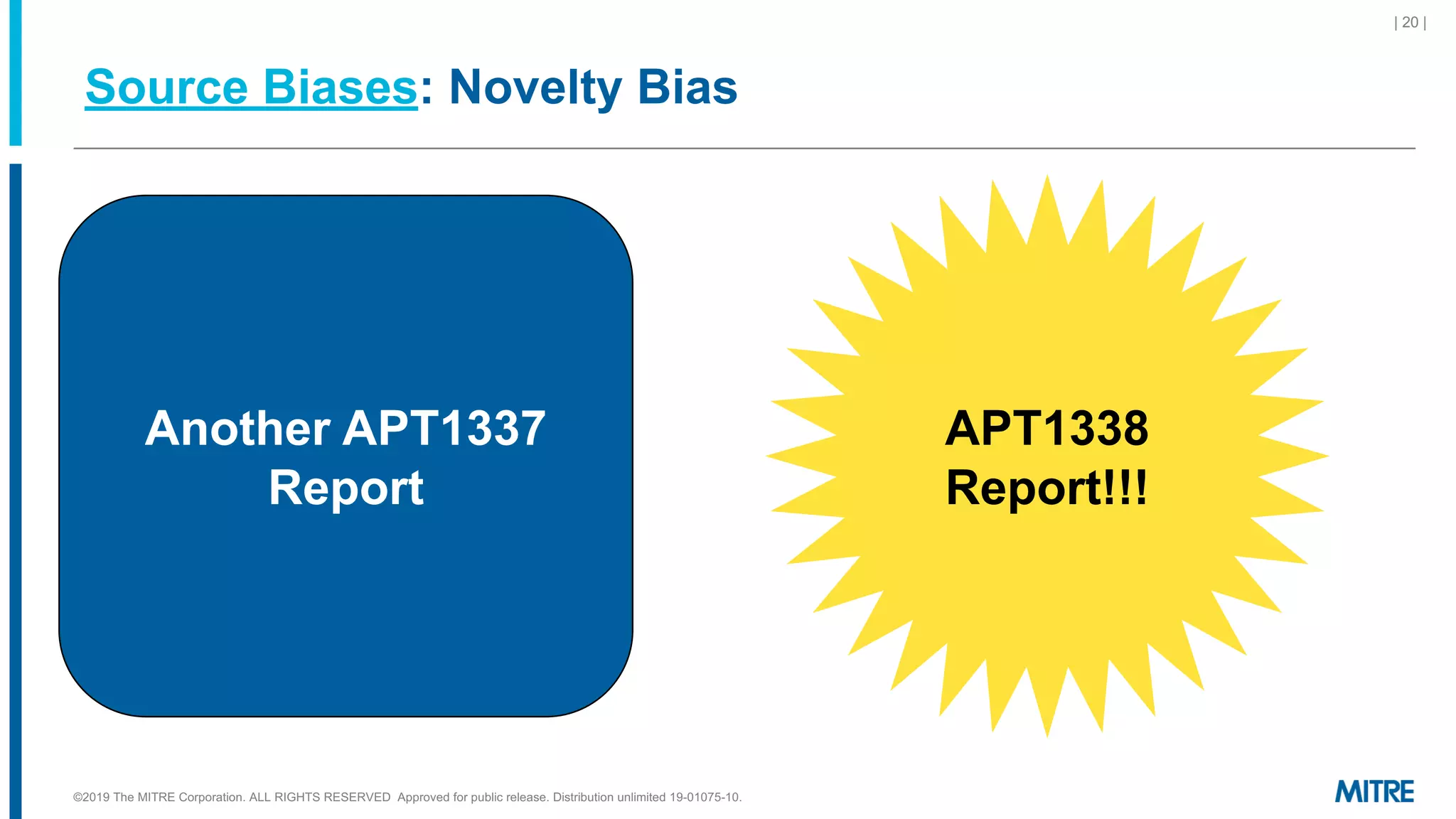 | 20 |

Source Biases: Novelty Bias

Another APT1337 Report

APT1338 Report!!!

©2019 The MITRE Corporation. ALL RIGHTS RESERVED Approved for public release. Distribution unlimited 19-01075-10.

MITRE